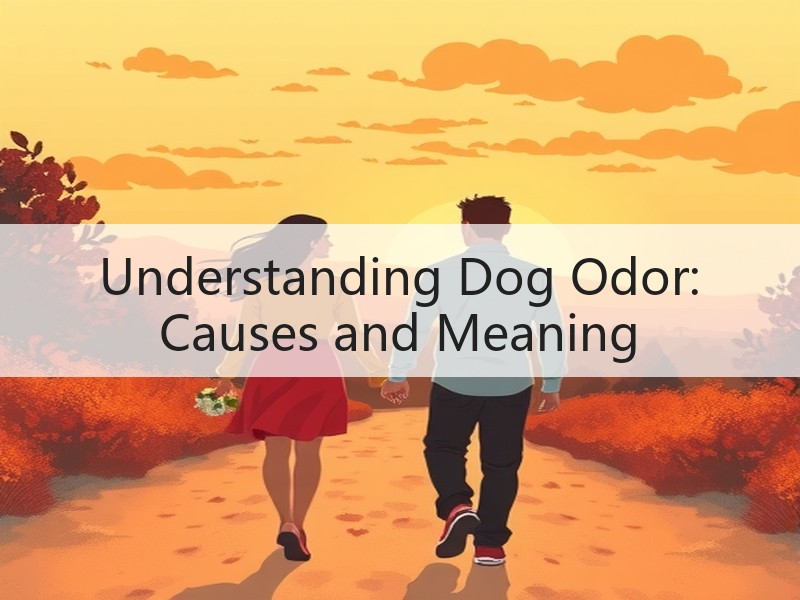 Understanding Dog Odor:
Causes and Meaning